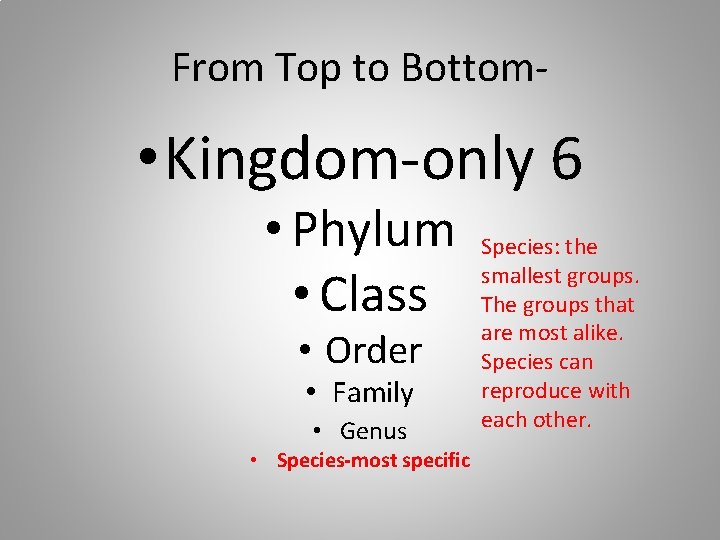 From Top to Bottom-

• Kingdom-only 6

• Phylum

• Class

• Order

• Family

• Genus

• Species-most specific

Species: the smallest groups. The groups that are most alike. Species can reproduce with each other.